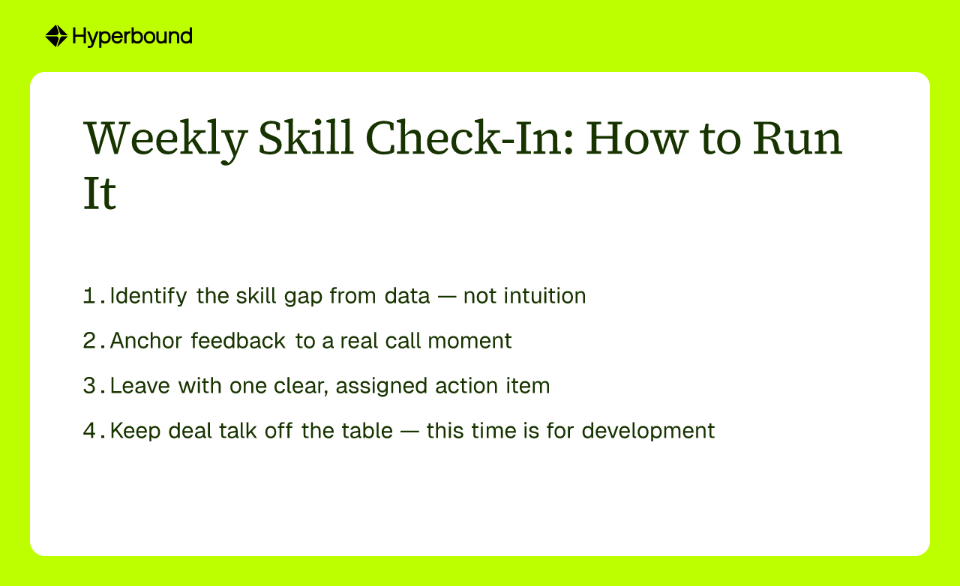 Hyperbound

Weekly Skill Check-In: How to Run It

1. Identify the skill gap from data — not intuition

2. Anchor feedback to a real call moment

3. Leave with one clear, assigned action item

4. Keep deal talk off the table — this time is for development